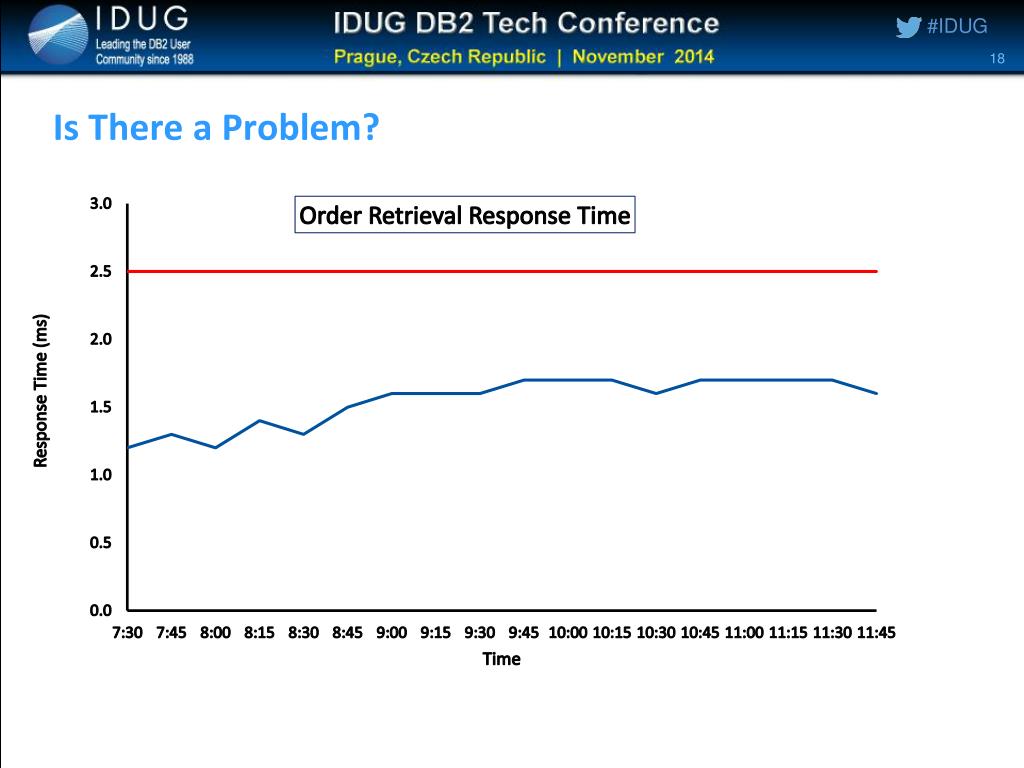 IDUG
Leading the DB2 User Community since 1988

IDUG DB2 Tech Conference
Prague, Czech Republic | November 2014

#IDUG

18

Is There a Problem?

Order Retrieval Response Time

Response Time (ms)

3.0
2.5
2.0
1.5
1.0
0.5
0.0

7:30 7:45 8:00 8:15 8:30 8:45 9:00 9:15 9:30 9:45 10:00 10:15 10:30 10:45 11:00 11:15 11:30 11:45

Time